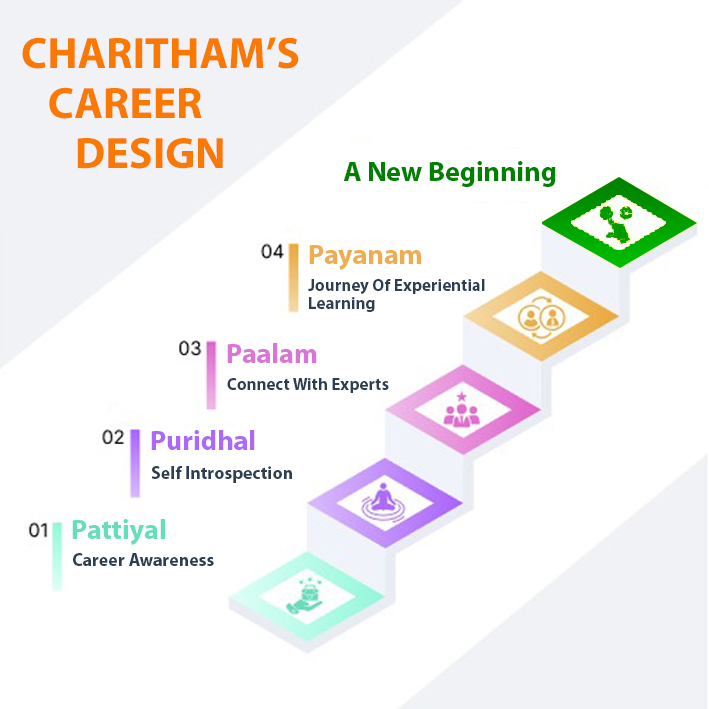 CHARITHAM'S CAREER DESIGN

A New Beginning

04 Payanam
Journey Of Experiential Learning

03 Paalam
Connect With Experts

02 Puridhal
Self Introspection

01 Pattiyal
Career Awareness